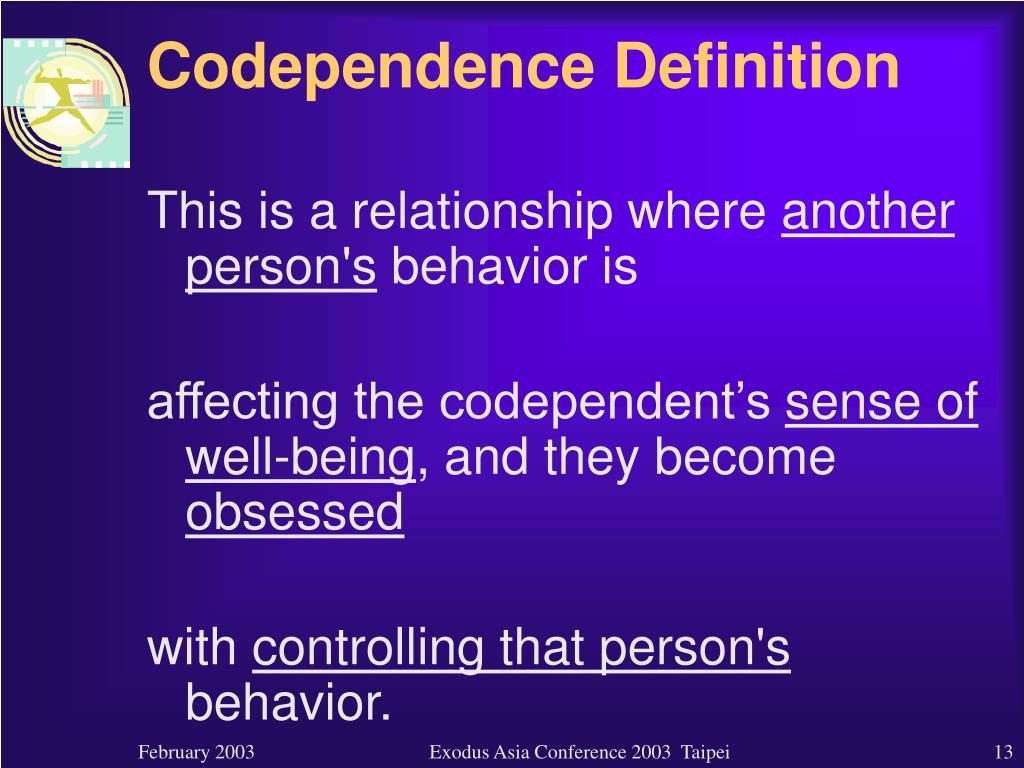 Codependence Definition

This is a relationship where another person's behavior is

affecting the codependent’s sense of well-being, and they become obsessed

with controlling that person's behavior.

February 2003

Exodus Asia Conference 2003 Taipei

13